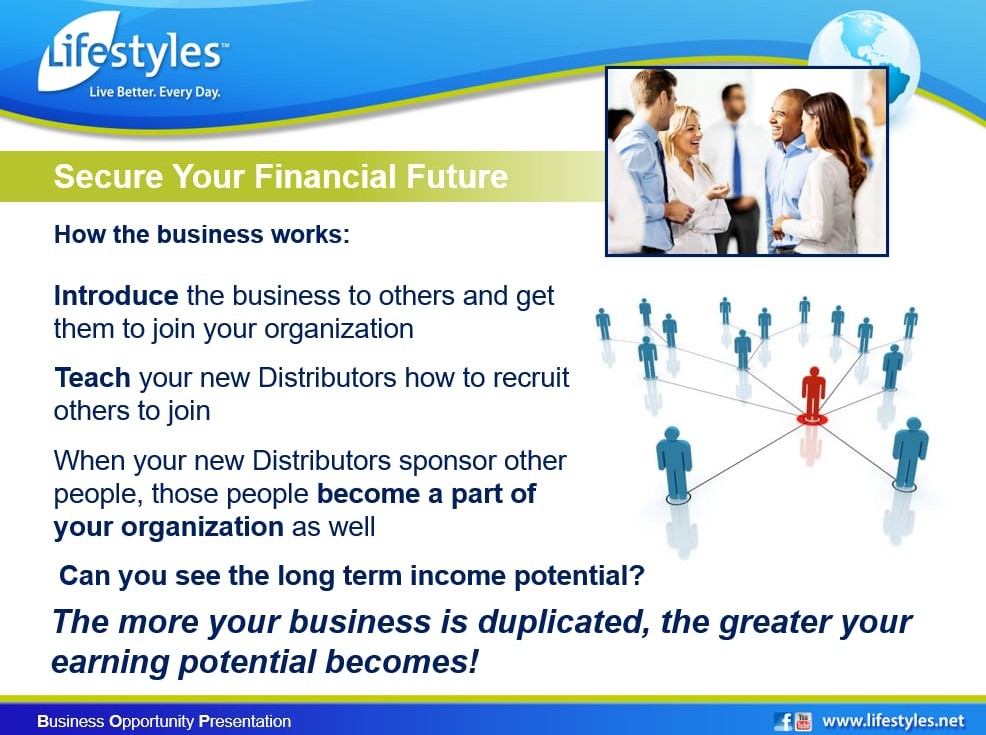 Lifestyles™
Live Better. Every Day.

Secure Your Financial Future

How the business works:

Introduce the business to others and get them to join your organization

Teach your new Distributors how to recruit others to join

When your new Distributors sponsor other people, those people become a part of your organization as well

Can you see the long term income potential?

The more your business is duplicated, the greater your earning potential becomes!

Business Opportunity Presentation

www.lifestyles.net